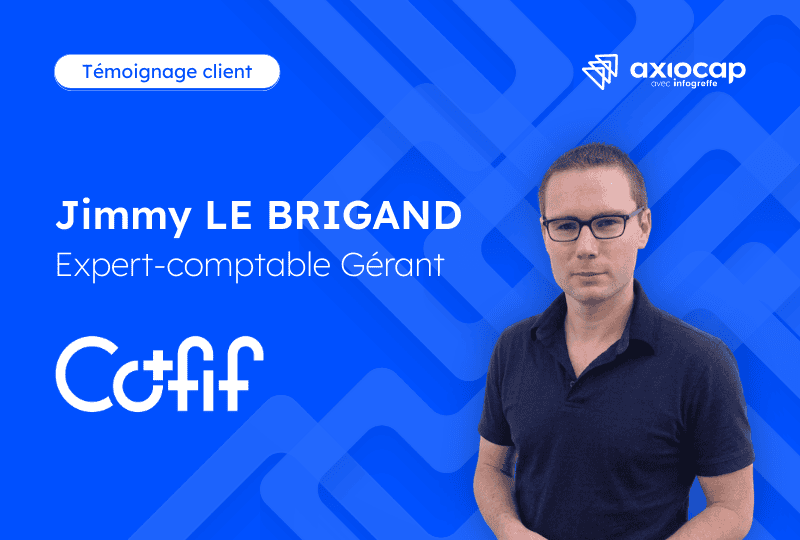 Témoignage client

axiocap
avec infogreffe

Jimmy LE BRIGAND
Expert-comptable Gérant

Cofif